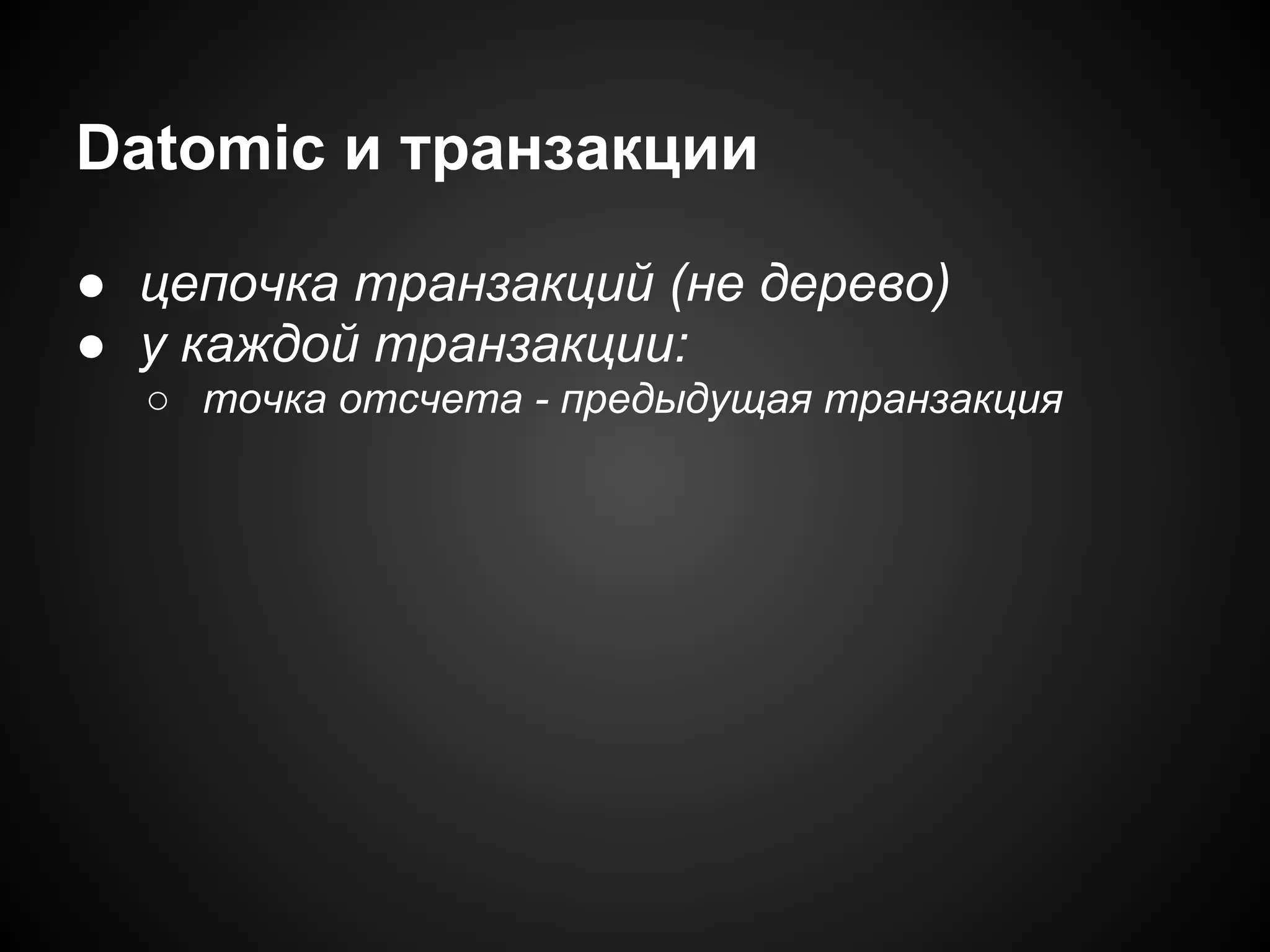 Datomic и транзакции

● цепочка транзакций (не дерево)
● у каждой транзакции:
○ точка отсчета - предыдущая транзакция